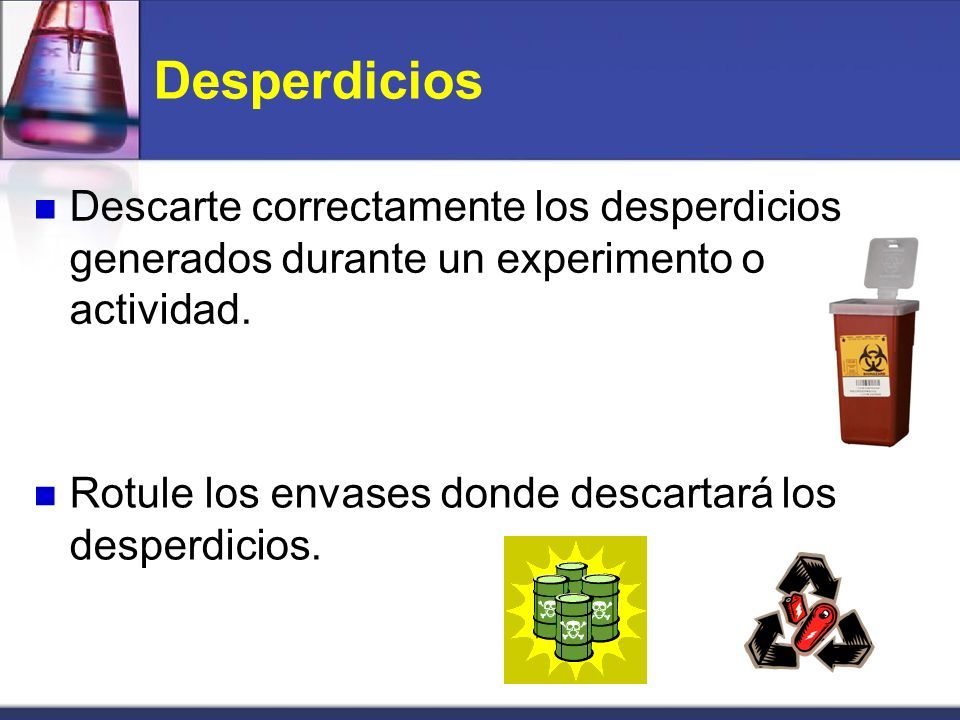 Desperdicios

Descarte correctamente los desperdicios generados durante un experimento o actividad.

Rotule los envases donde descartará los desperdicios.